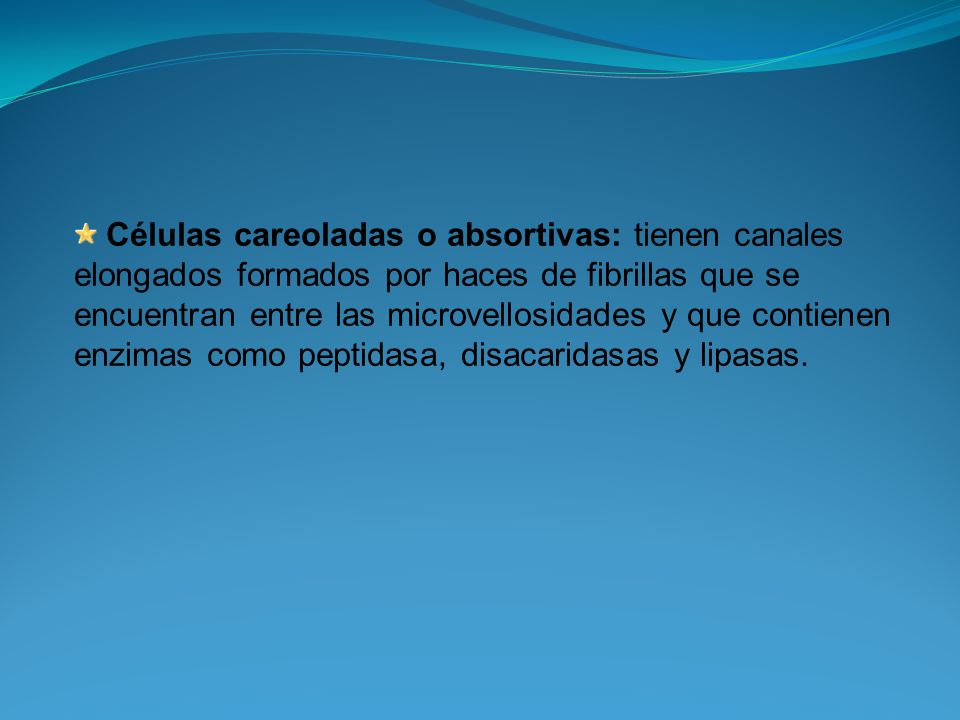 Células careoladas o absortivas: tienen canales elongados formados por haces de fibrillas que se encuentran entre las microvellosidades y que contienen enzimas como peptidasa, disacaridasas y lipasas.